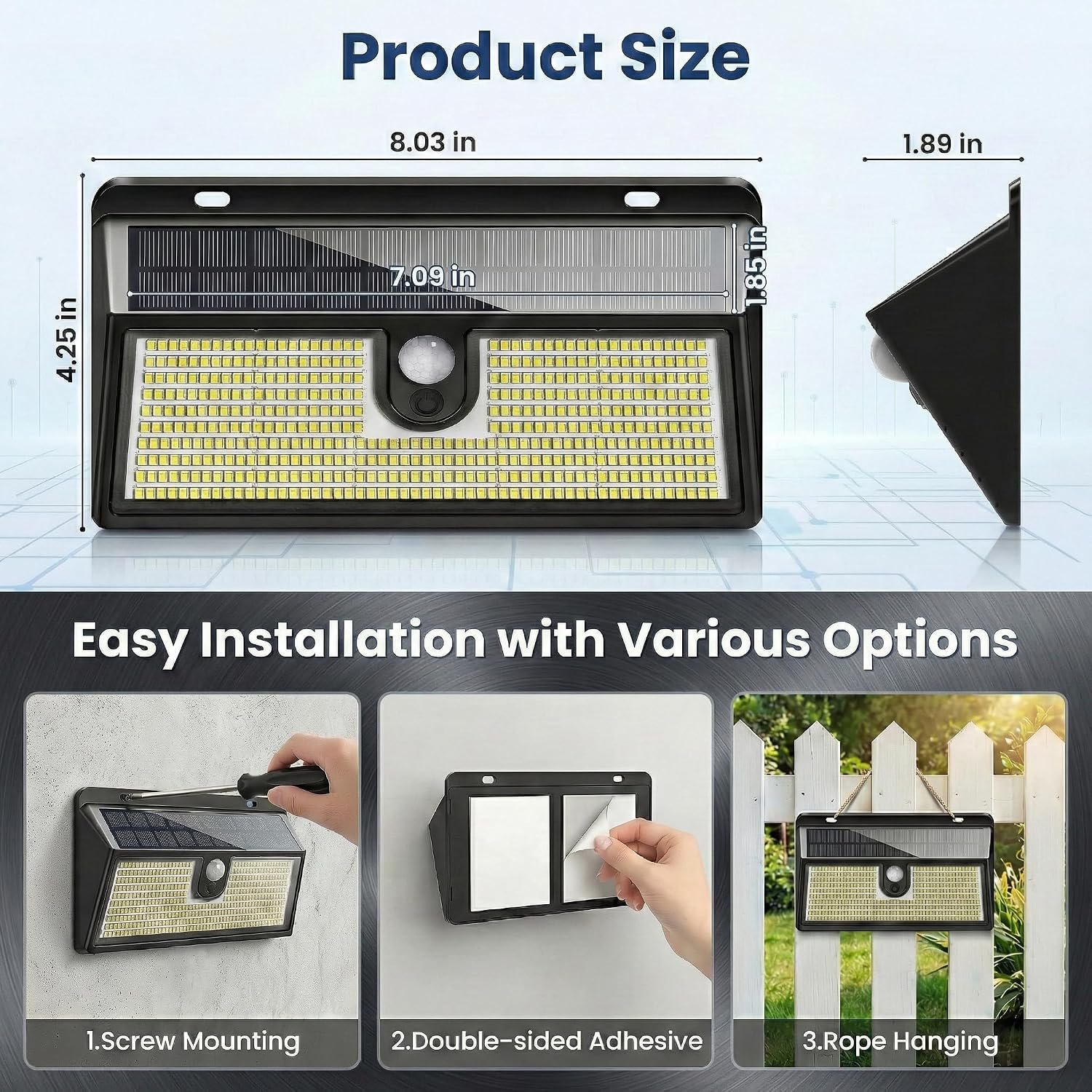 Product Size

8.03 in

1.89 in

7.09 in

1.85 in

4.25 in

Easy Installation with Various Options

1.Screw Mounting

2.Double-sided Adhesive

3.Rope Hanging